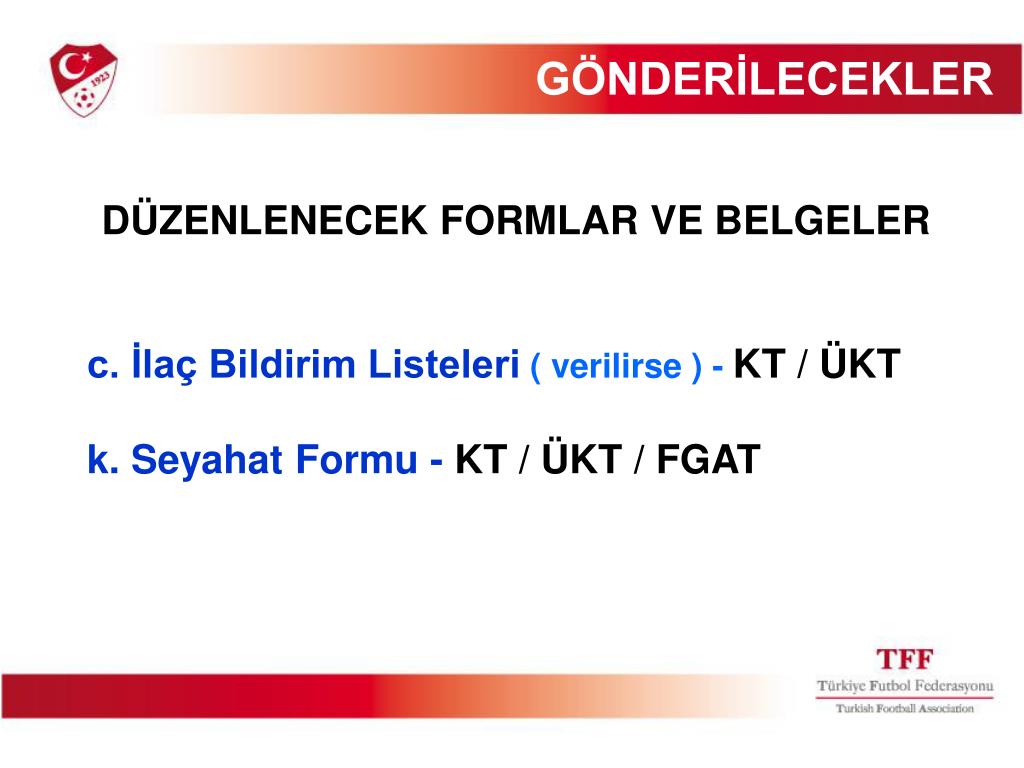 1923

GÖNDERİLECEKLER

DÜZENLENECEK FORMLAR VE BELGELER

c. İlaç Bildirim Listeleri ( verilirse ) - KT / ÜKT

k. Seyahat Formu - KT / ÜKT / FGAT

TFF
Türkiye Futbol Federasyonu
Turkish Football Association